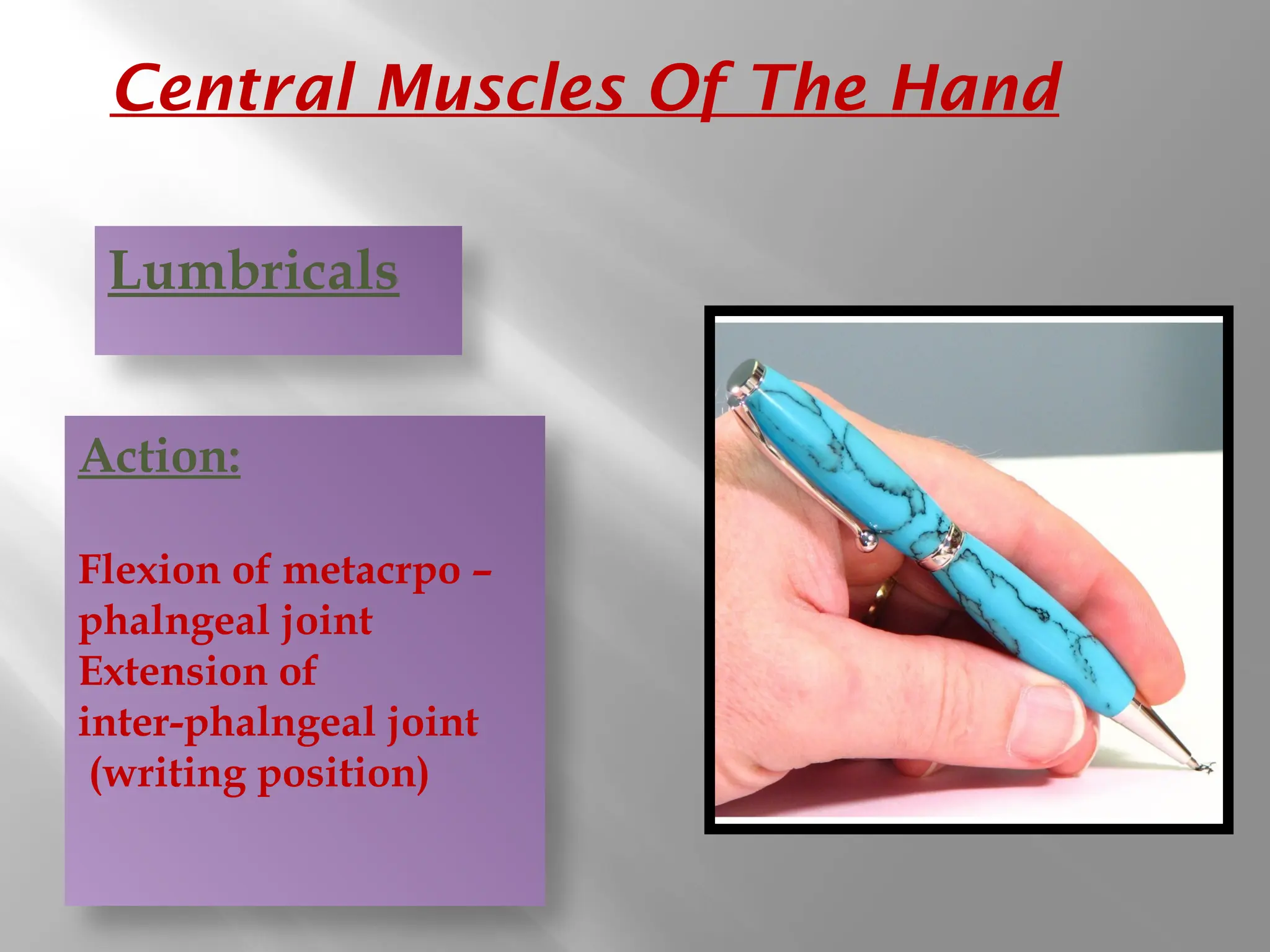 Central Muscles Of The Hand

Lumbricals

Action:

Flexion of metacrpo – phalngeal joint
Extension of inter-phalngeal joint
(writing position)